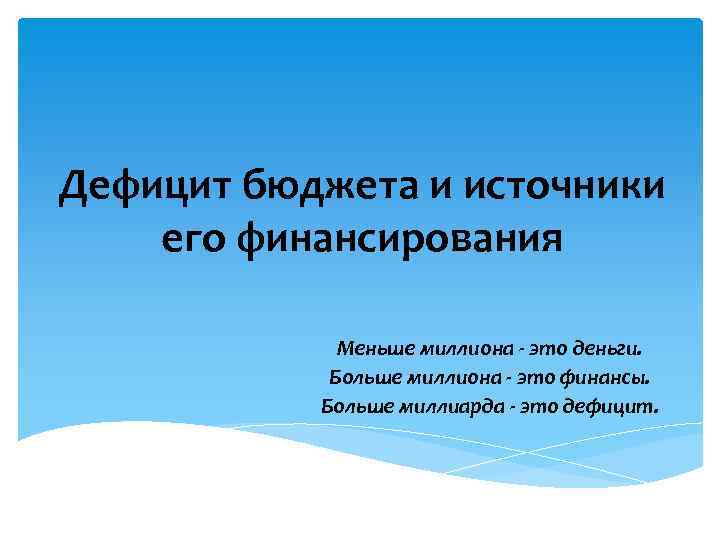 Дефицит бюджета и источники его финансирования

Меньше миллиона - это деньги.
Больше миллиона - это финансы.
Больше миллиарда - это дефицит.